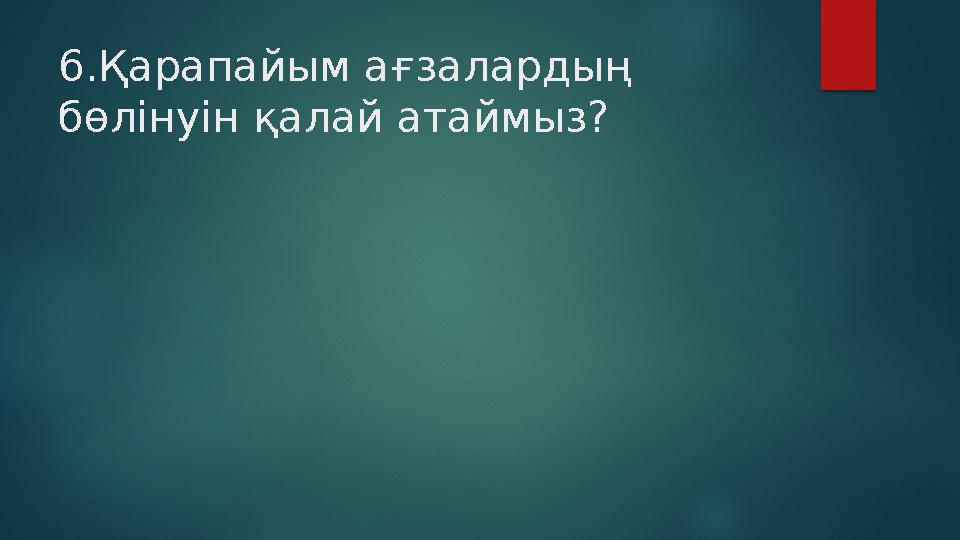 6.Қарапайым ағзалардың бөлінуін қалай атаймыз?